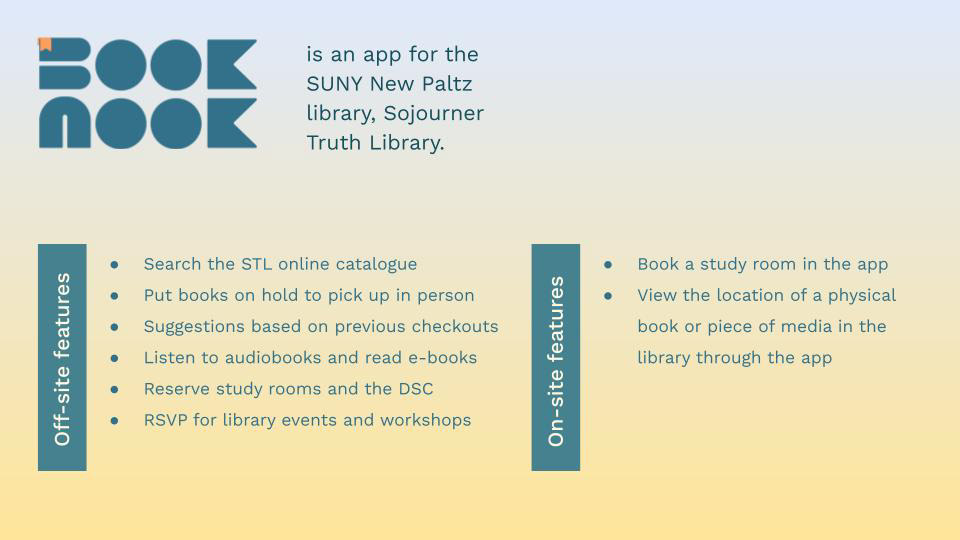 BOOK NOOK

is an app for the SUNY New Paltz library, Sojourner Truth Library.

Off-site features

- Search the STL online catalogue
- Put books on hold to pick up in person
- Suggestions based on previous checkouts
- Listen to audiobooks and read e-books
- Reserve study rooms and the DSC
- RSVP for library events and workshops

On-site features

- Book a study room in the app
- View the location of a physical book or piece of media in the library through the app